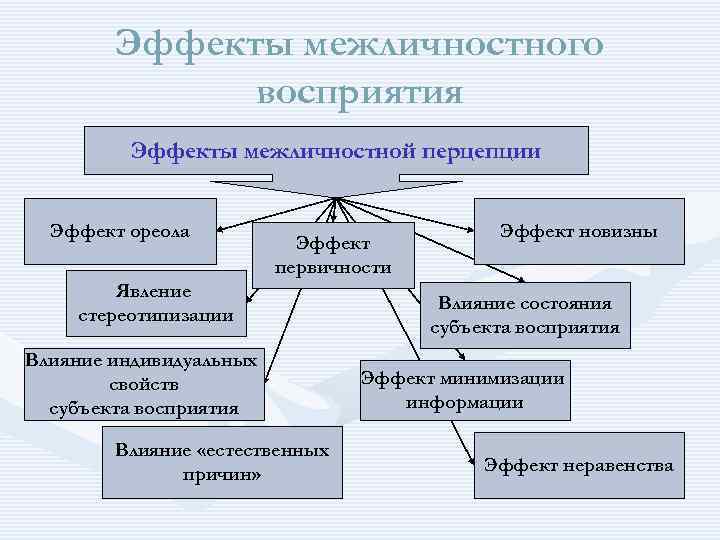 Эффекты межличностного восприятия

Эффекты межличностной перцепции

Эффект ореола

Эффект первичности

Эффект новизны

Явление стереотипизации

Влияние состояния субъекта восприятия

Влияние индивидуальных свойств субъекта восприятия

Эффект минимизации информации

Влияние «естественных причин»

Эффект неравенства